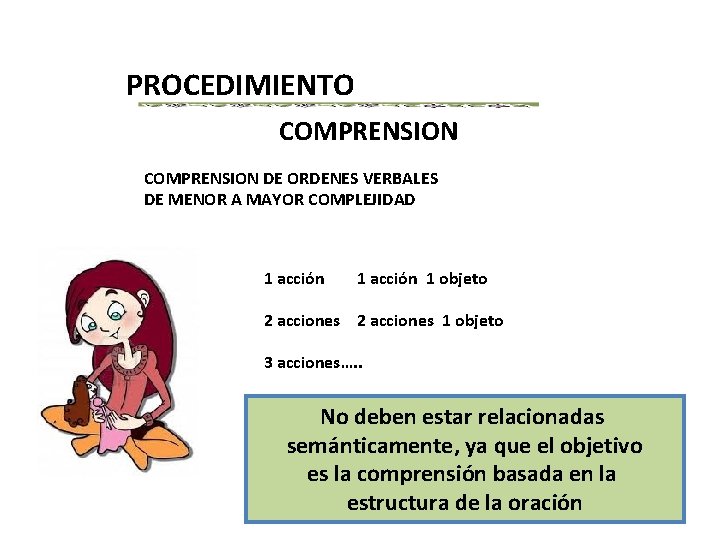 PROCEDIMIENTO

COMPRENSION

COMPRENSION DE ORDENES VERBALES
DE MENOR A MAYOR COMPLEJIDAD

1 acción 1 acción 1 objeto

2 acciones 2 acciones 1 objeto

3 acciones.....

No deben estar relacionadas semánticamente, ya que el objetivo es la comprensión basada en la estructura de la oración